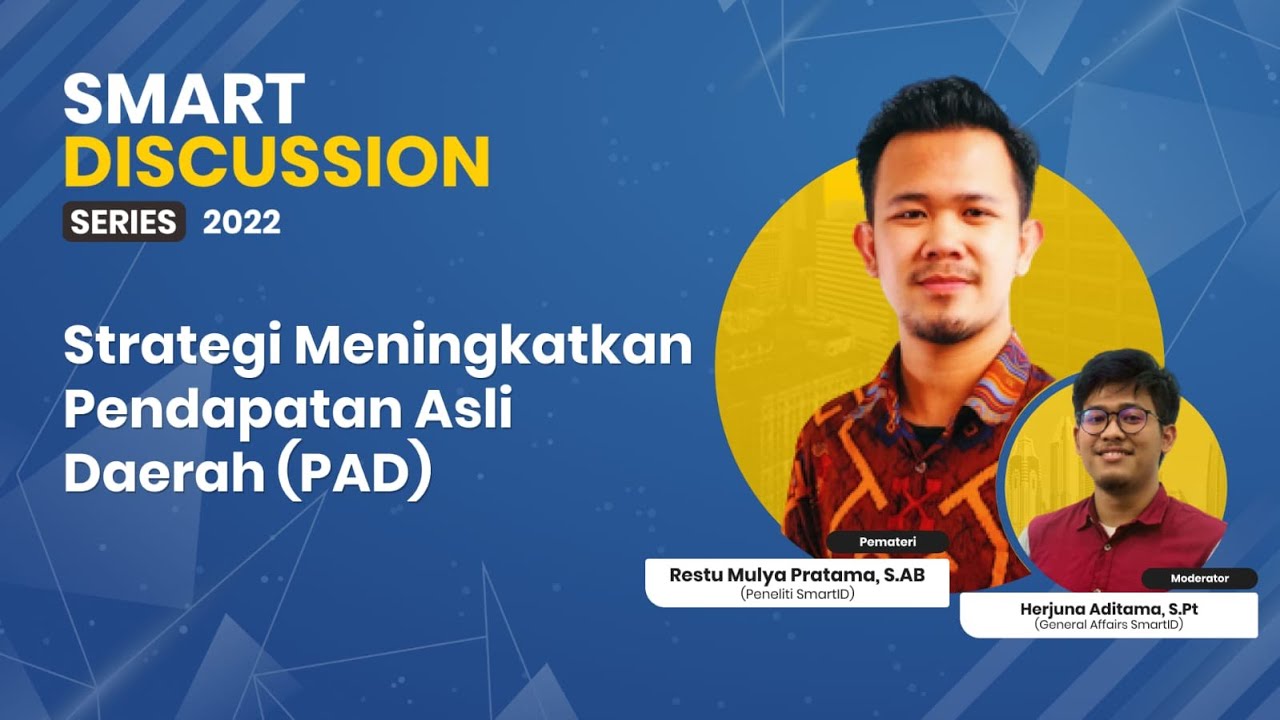 SMART
DISCUSSION
SERIES 2022

Strategi Meningkatkan Pendapatan Asli Daerah (PAD)

Pemateri
Restu Mulya Pratama, S.AB
(Peneliti SmartID)

Moderator
Herjuna Aditama, S.Pt
(General Affairs SmartID)